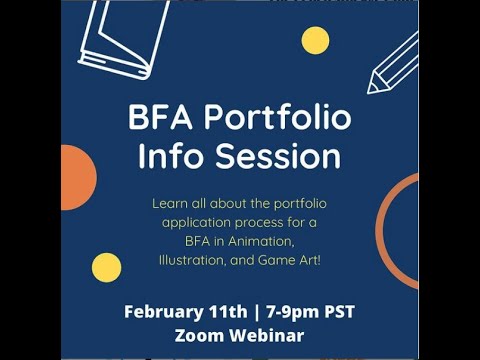 BFA Portfolio Info Session

Learn all about the portfolio application process for a BFA in Animation, Illustration, and Game Art!

February 11th | 7-9pm PST
Zoom Webinar